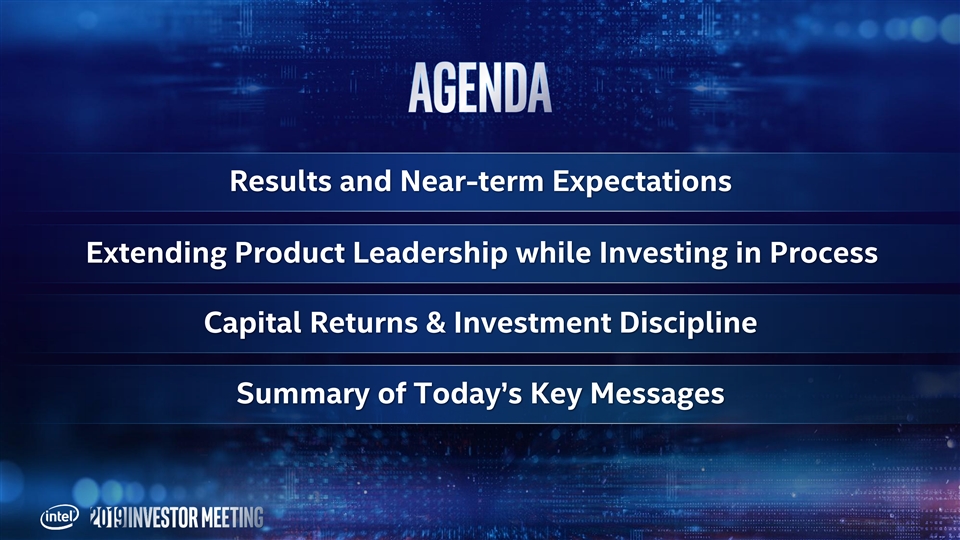 AGENDA

Results and Near-term Expectations

Extending Product Leadership while Investing in Process

Capital Returns & Investment Discipline

Summary of Today's Key Messages

intel 2019 INVESTOR MEETING